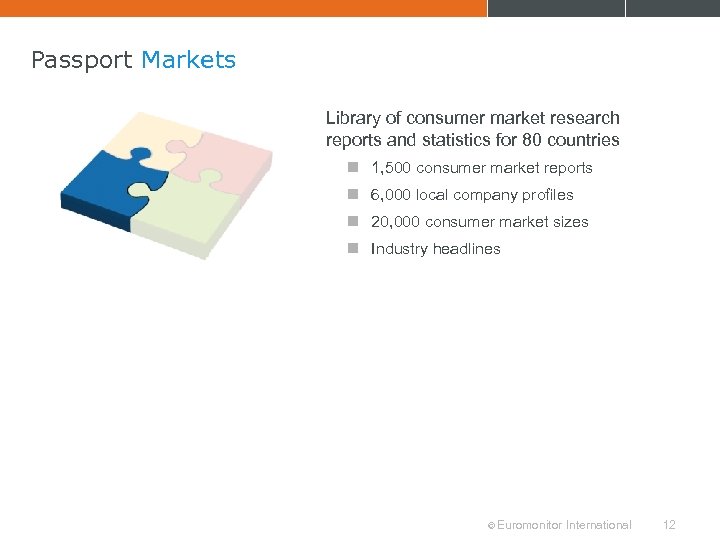 Passport Markets

Library of consumer market research reports and statistics for 80 countries

1,500 consumer market reports

6,000 local company profiles

20,000 consumer market sizes

Industry headlines

© Euromonitor International 12